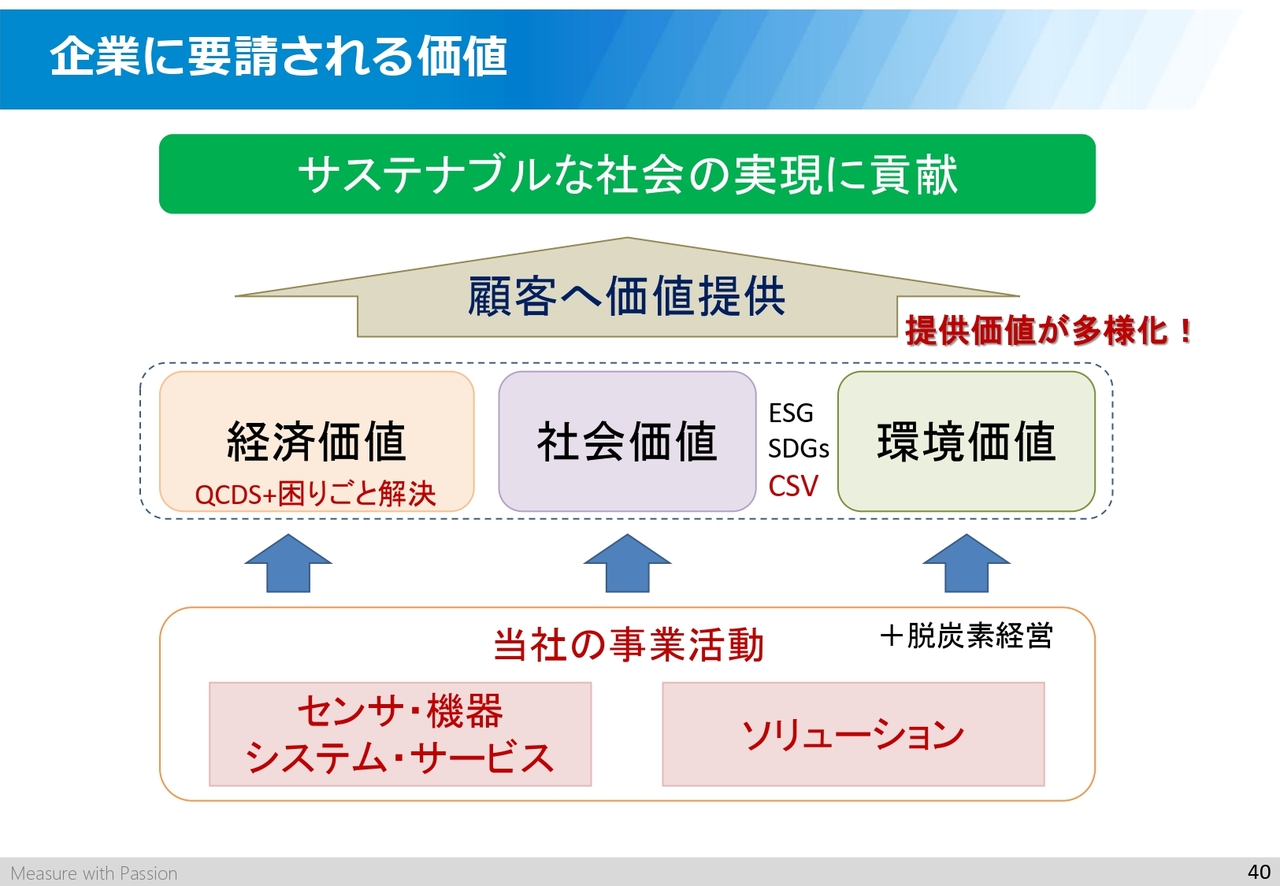 企業に要請される価値

サステナブルな社会の実現に貢献

顧客へ価値提供

提供価値が多様化！

経済価値
QCDS+困りごと解決

社会価値

ESG
SDGs
CSV

環境価値

当社の事業活動

＋脱炭素経営

センサ・機器
システム・サービス

ソリューション

Measure with Passion

40